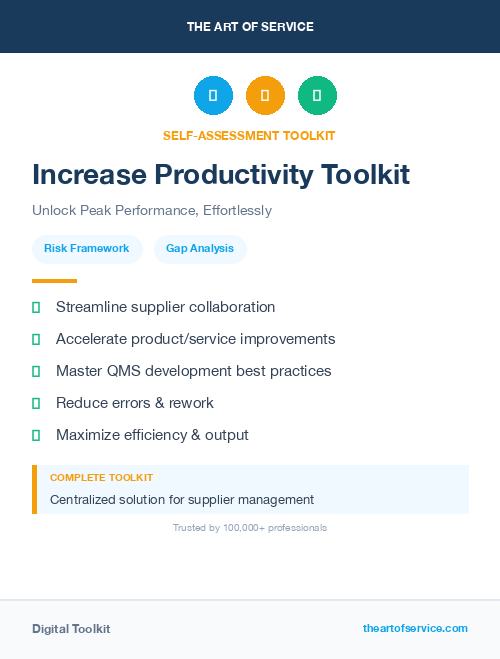 THE ART OF SERVICE

SELF-ASSESSMENT TOOLKIT

Increase Productivity Toolkit

Unlock Peak Performance, Effortlessly

Risk Framework

Gap Analysis

Streamline supplier collaboration

Accelerate product/service improvements

Master QMS development best practices

Reduce errors & rework

Maximize efficiency & output

COMPLETE TOOLKIT

Centralized solution for supplier management

Trusted by 100,000+ professionals

Digital Toolkit

theartofservice.com